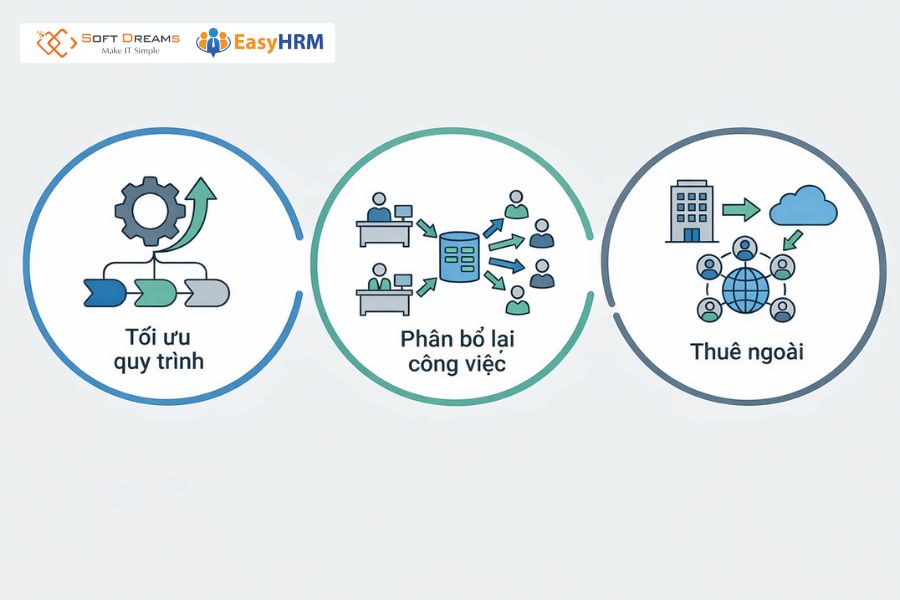 SOFT DREAMS
Make IT Simple
EasyHRM

Tối ưu quy trình

Phân bổ lại công việc

Thuê ngoài